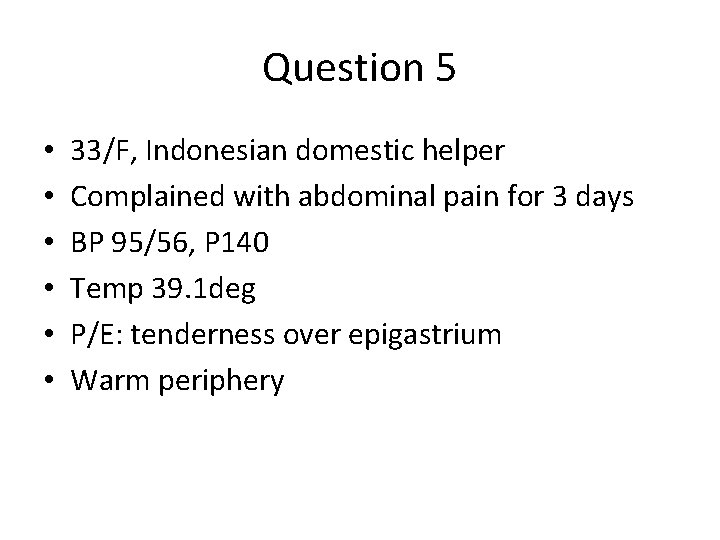 Question 5

• 33/F, Indonesian domestic helper
• Complained with abdominal pain for 3 days
• BP 95/56, P140
• Temp 39.1deg
• P/E: tenderness over epigastrium
• Warm periphery